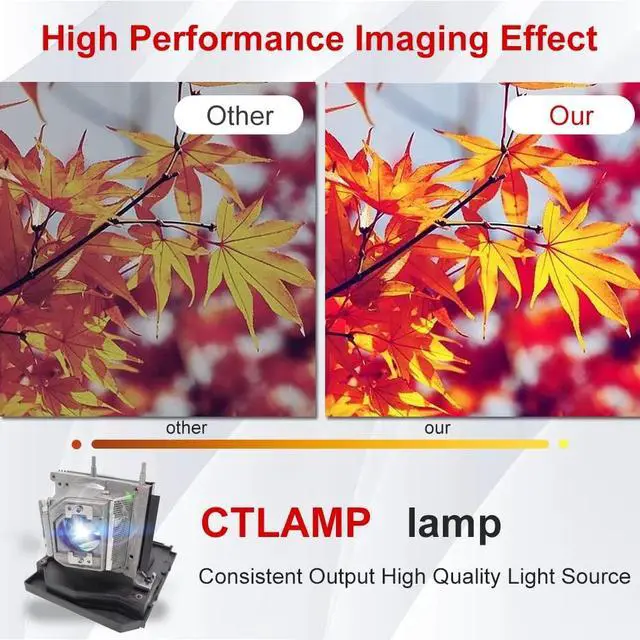 High Performance Imaging Effect

Other

Our

other

our

CTLAMP lamp

Consistent Output High Quality Light Source